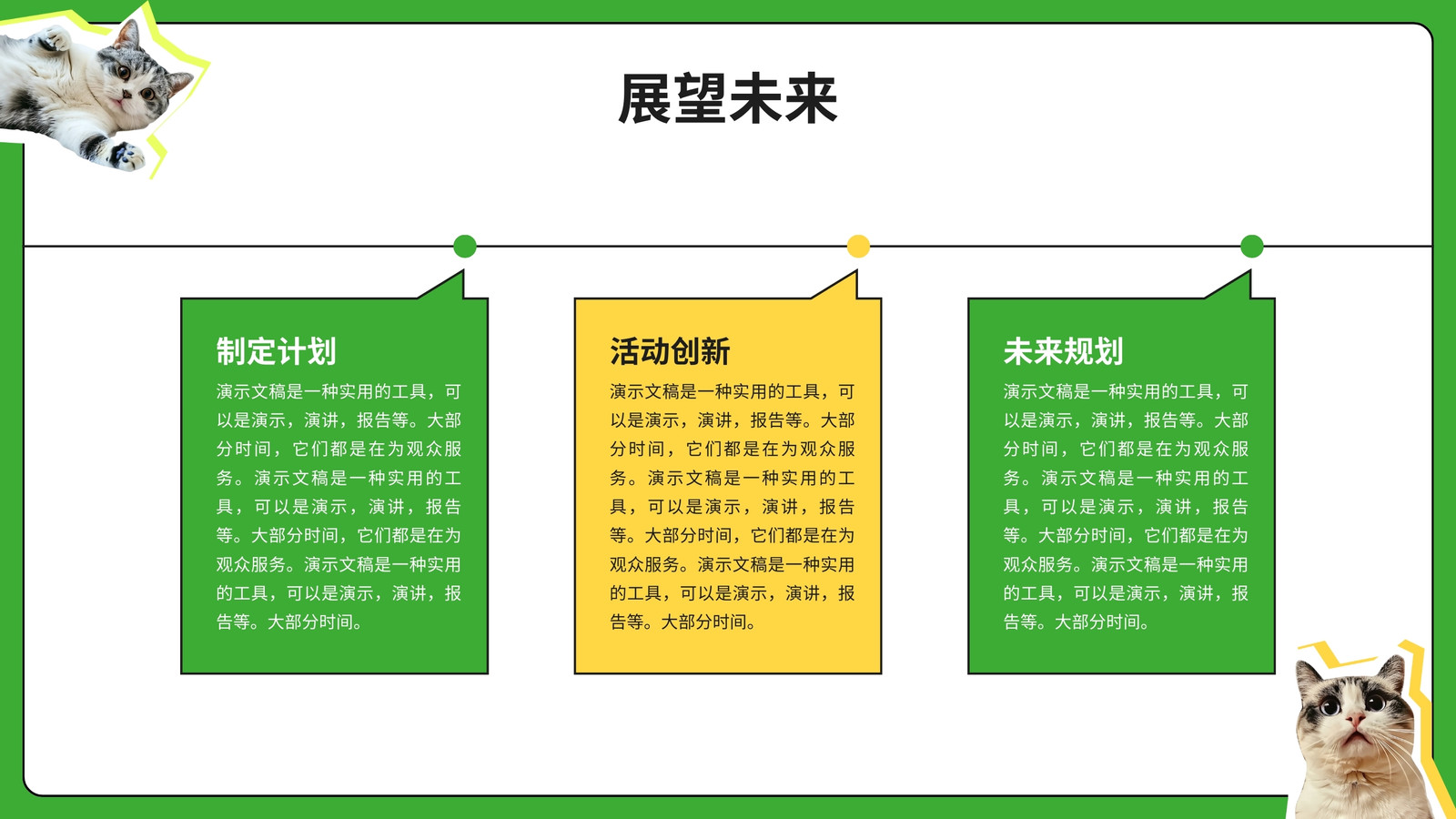 展望未来

制定计划

演示文稿是一种实用的工具，可以是演示，演讲，报告等。大部分时间，它们都是在为观众服务。演示文稿是一种实用的工具，可以是演示，演讲，报告等。大部分时间，它们都是在为观众服务。演示文稿是一种实用的工具，可以是演示，演讲，报告等。大部分时间。

活动创新

演示文稿是一种实用的工具，可以是演示，演讲，报告等。大部分时间，它们都是在为观众服务。演示文稿是一种实用的工具，可以是演示，演讲，报告等。大部分时间，它们都是在为观众服务。演示文稿是一种实用的工具，可以是演示，演讲，报告等。大部分时间。

未来规划

演示文稿是一种实用的工具，可以是演示，演讲，报告等。大部分时间，它们都是在为观众服务。演示文稿是一种实用的工具，可以是演示，演讲，报告等。大部分时间，它们都是在为观众服务。演示文稿是一种实用的工具，可以是演示，演讲，报告等。大部分时间。